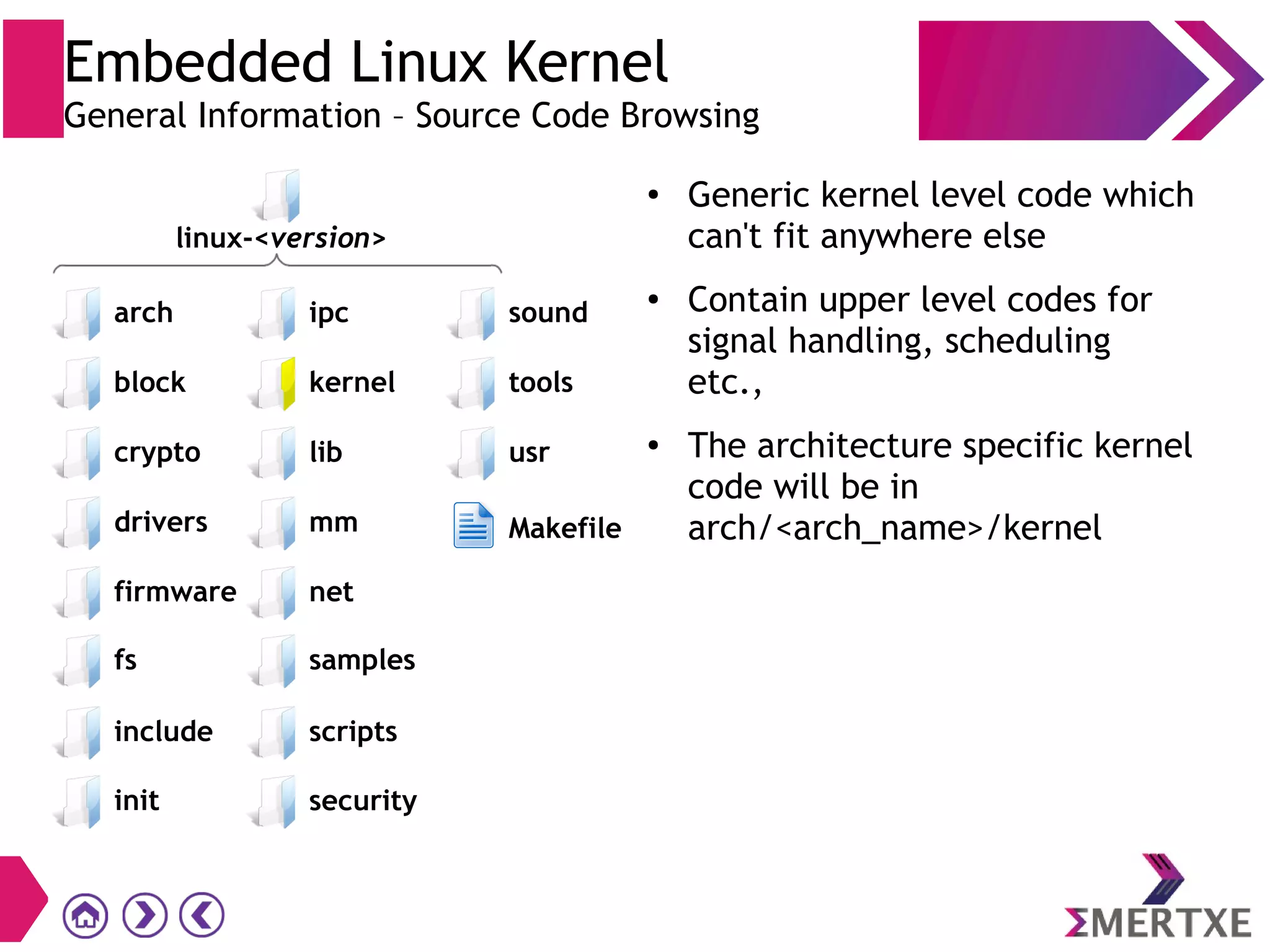 Embedded Linux Kernel
General Information – Source Code Browsing

linux-<version>

arch
block
crypto
drivers
firmware
fs
include
init

ipc
kernel
lib
mm
net
samples
scripts
security

sound
tools
usr
Makefile

• Generic kernel level code which can't fit anywhere else

• Contain upper level codes for signal handling, scheduling etc.,

• The architecture specific kernel code will be in arch/<arch_name>/kernel

ΣMERTXE